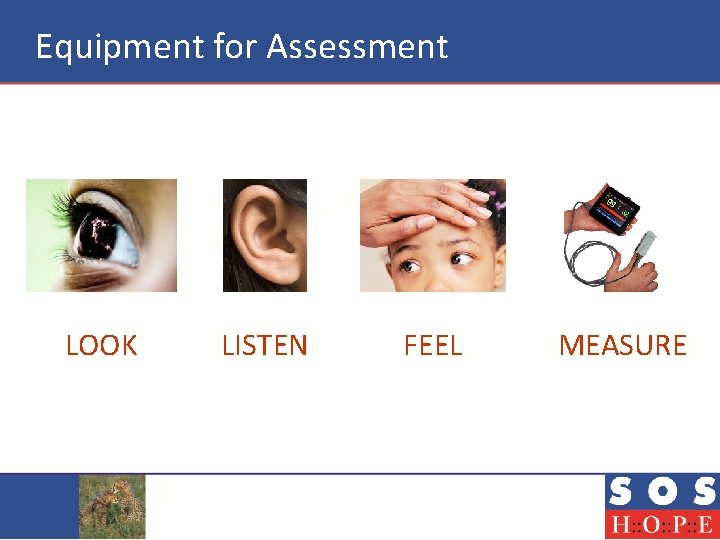 Equipment for Assessment

LOOK

LISTEN

FEEL

MEASURE

SOS
H::O::P::E